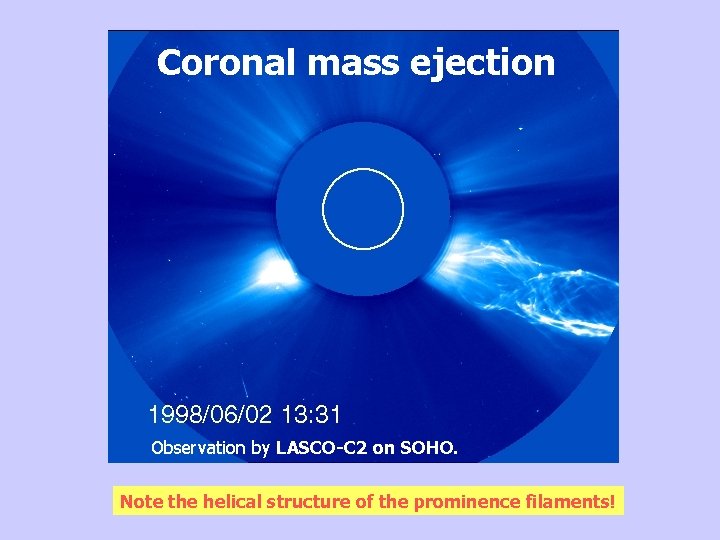 Coronal mass ejection

1998/06/02 13:31

Observation by LASCO-C2 on SOHO.

Note the helical structure of the prominence filaments!